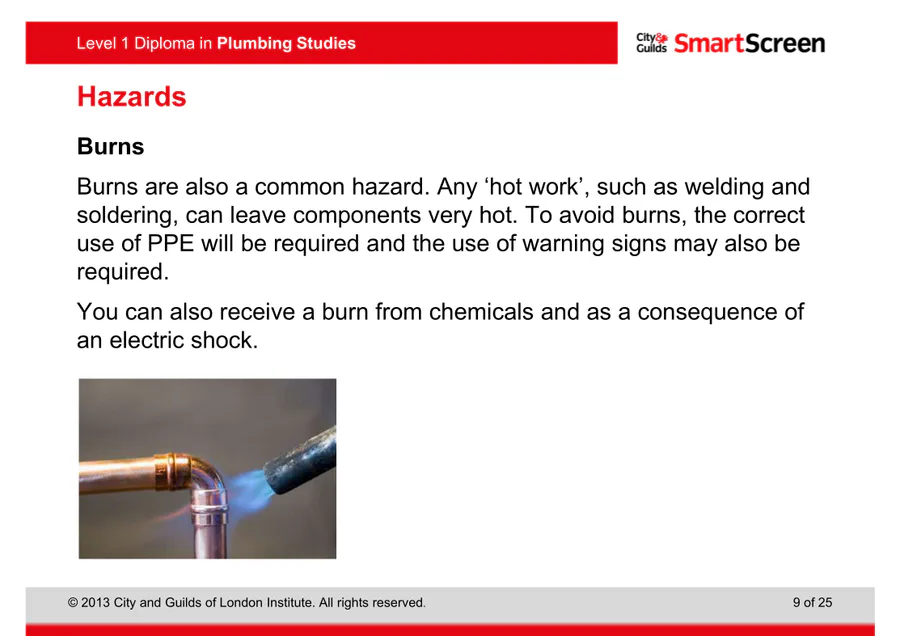 Level 1 Diploma in Plumbing Studies

City & Guilds SmartScreen

Hazards

Burns

Burns are also a common hazard. Any ‘hot work’, such as welding and soldering, can leave components very hot. To avoid burns, the correct use of PPE will be required and the use of warning signs may also be required.

You can also receive a burn from chemicals and as a consequence of an electric shock.

© 2013 City and Guilds of London Institute. All rights reserved.

9 of 25